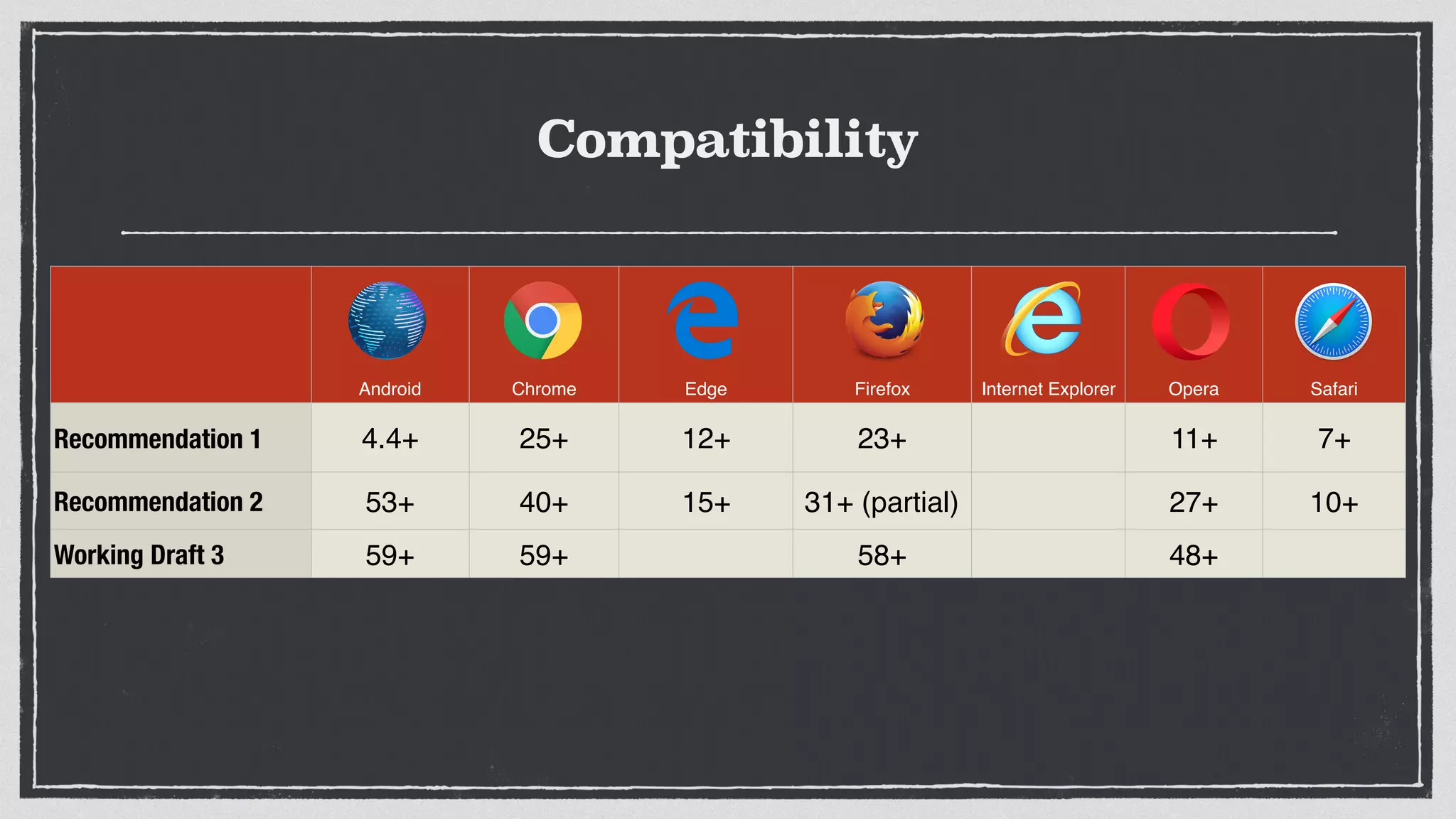 Compatibility

| | Android | Chrome | Edge | Firefox | Internet Explorer | Opera | Safari |
|---|---|---|---|---|---|---|---|
| Recommendation 1 | 4.4+ | 25+ | 12+ | 23+ | | 11+ | 7+ |
| Recommendation 2 | 53+ | 40+ | 15+ | 31+ (partial) | | 27+ | 10+ |
| Working Draft 3 | 59+ | 59+ | | 58+ | | 48+ | |